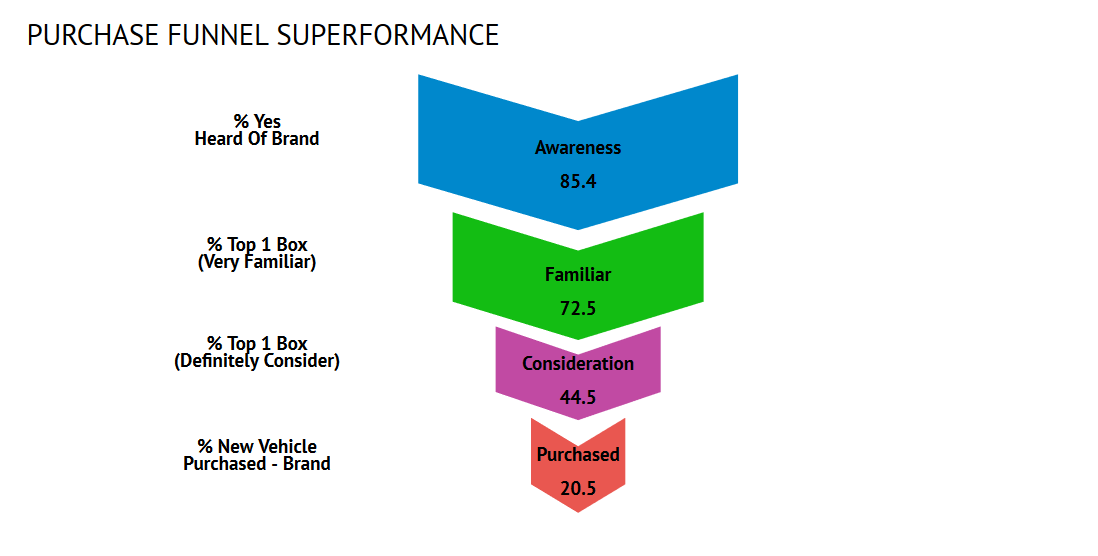 PURCHASE FUNNEL SUPERFORMANCE

% Yes
Heard Of Brand

Awareness
85.4

% Top 1 Box
(Very Familiar)

Familiar
72.5

% Top 1 Box
(Definitely Consider)

Consideration
44.5

% New Vehicle
Purchased - Brand

Purchased
20.5